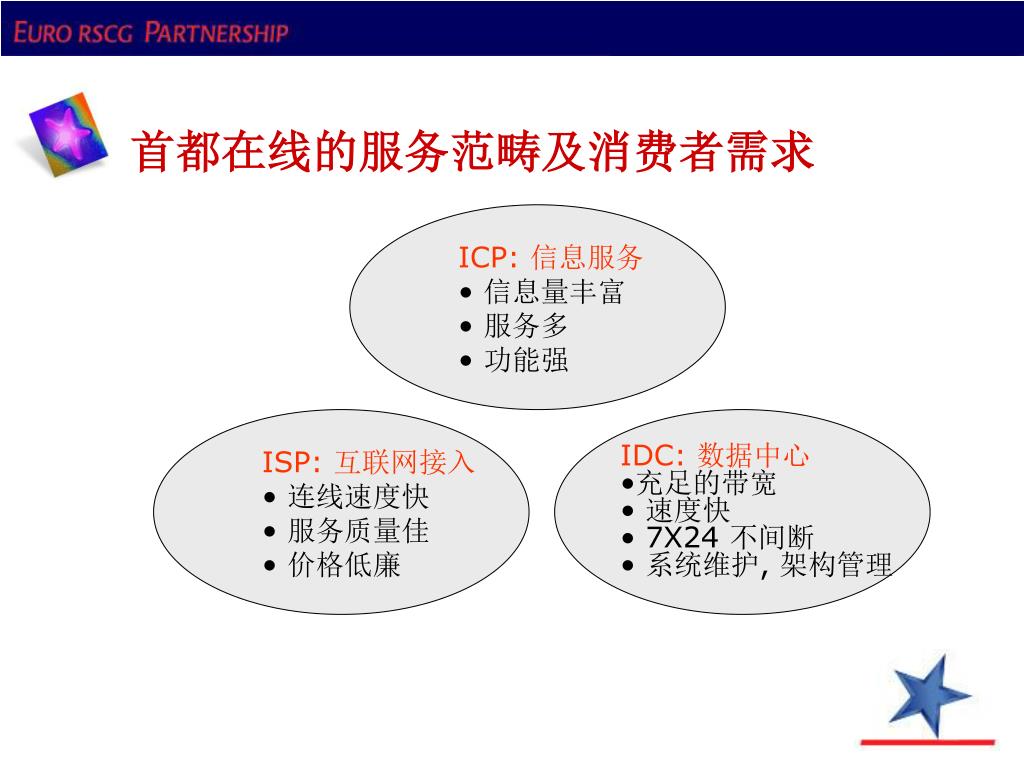 EURO RSCG PARTNERSHIP

首都在线的服务范畴及消费者需求

ICP: 信息服务
• 信息量丰富
• 服务多
• 功能强

ISP: 互联网接入
• 连线速度快
• 服务质量佳
• 价格低廉

IDC: 数据中心
•充足的带宽
• 速度快
• 7X24 不间断
• 系统维护, 架构管理